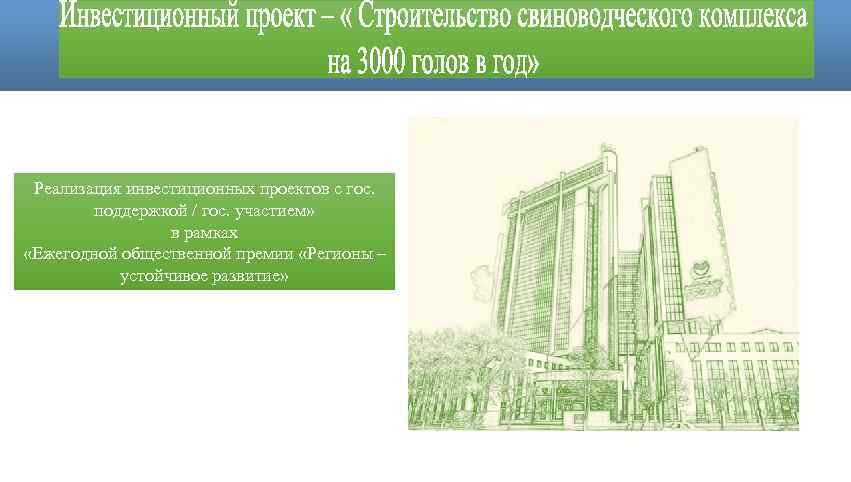 Инвестиционный проект – « Строительство свиноводческого комплекса на 3000 голов в год»

Реализация инвестиционных проектов с гос. поддержкой / гос. участием»
в рамках
«Ежегодной общественной премии «Регионы – устойчивое развитие»